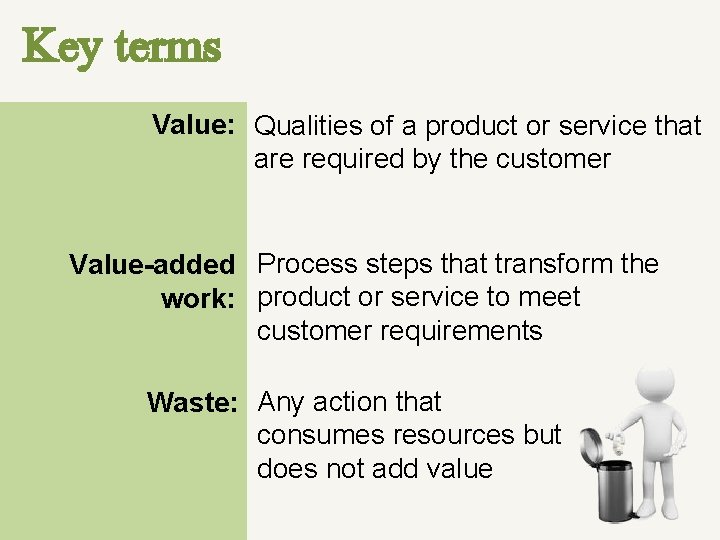 Key terms

Value: Qualities of a product or service that are required by the customer

Value-added work: Process steps that transform the product or service to meet customer requirements

Waste: Any action that consumes resources but does not add value